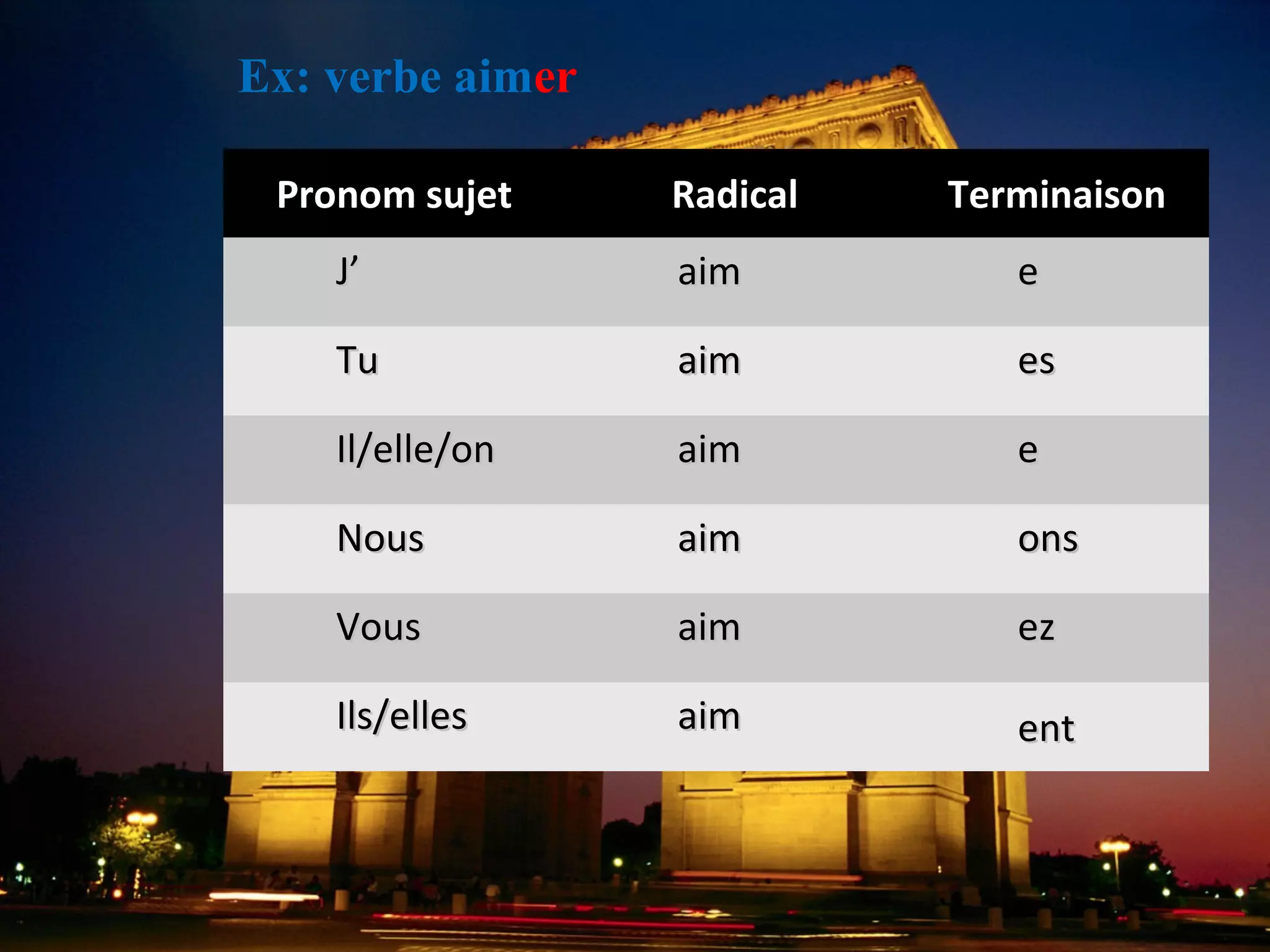 Ex: verbe aimer

| Pronom sujet | Radical | Terminaison |
|---|---|---|
| J’ | aim | e |
| Tu | aim | es |
| Il/elle/on | aim | e |
| Nous | aim | ons |
| Vous | aim | ez |
| Ils/elles | aim | ent |